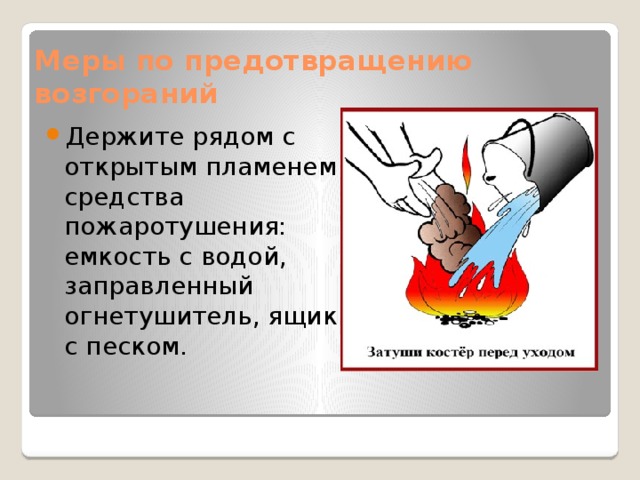 Меры по предотвращению возгораний

Держите рядом с открытым пламенем средства пожаротушения: емкость с водой, заправленный огнетушитель, ящик с песком.

Затуши костёр перед уходом